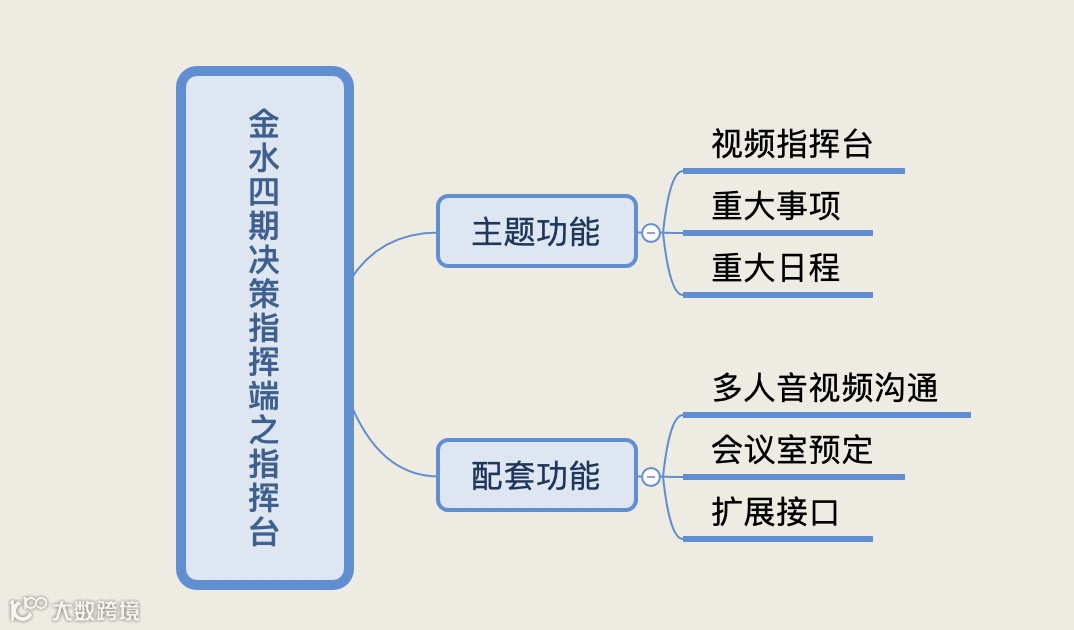 金水四期决策指挥端之指挥台

主题功能

视频指挥台

重大事项

重大日程

配套功能

多人音视频沟通

会议室预定

扩展接口

大数跨境